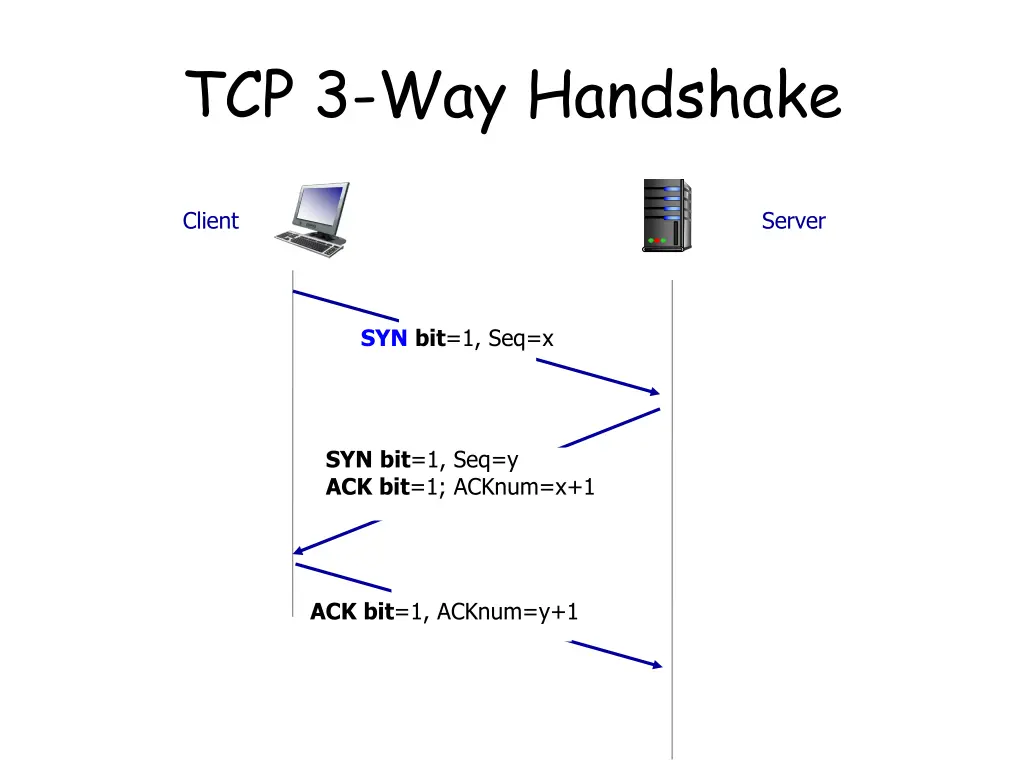 TCP 3-Way Handshake

Client

Server

SYN bit=1, Seq=x

SYN bit=1, Seq=y
ACK bit=1; ACKnum=x+1

ACK bit=1, ACKnum=y+1